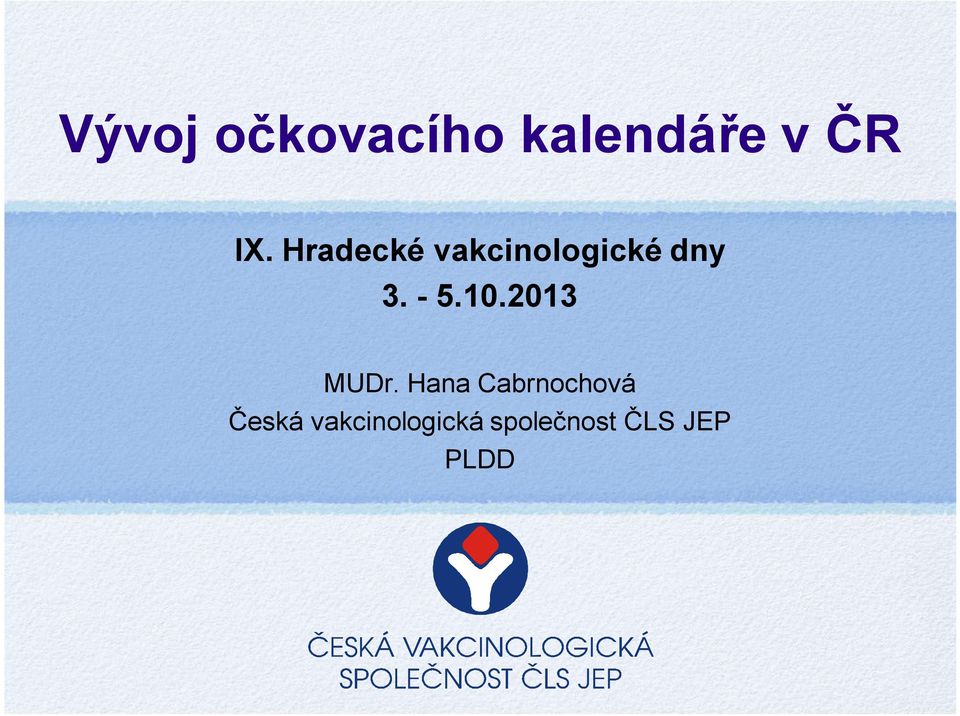 Vývoj očkovacího kalendáře v ČR

IX. Hradecké vakcinologické dny
3. - 5.10.2013

MUDr. Hana Cabrnochová
Česká vakcinologická společnost ČLS JEP
PLDD

ČESKÁ VAKCINOLOGICKÁ
SPOLEČNOST ČLS JEP